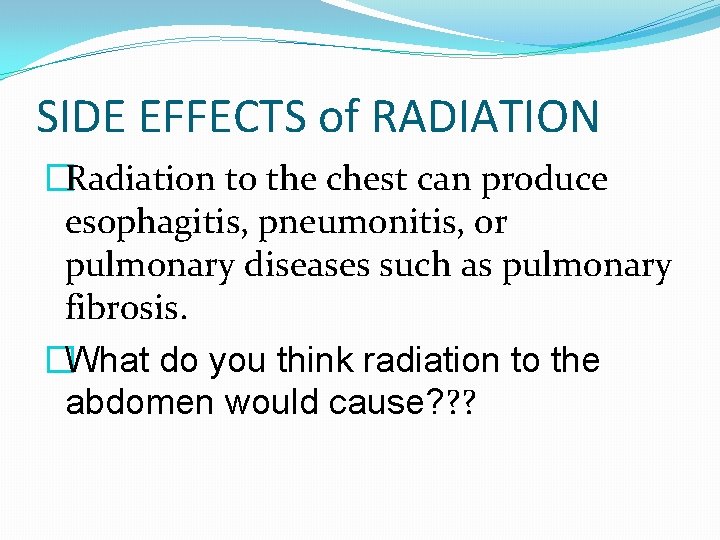 SIDE EFFECTS of RADIATION

Radiation to the chest can produce esophagitis, pneumonitis, or pulmonary diseases such as pulmonary fibrosis.

What do you think radiation to the abdomen would cause???